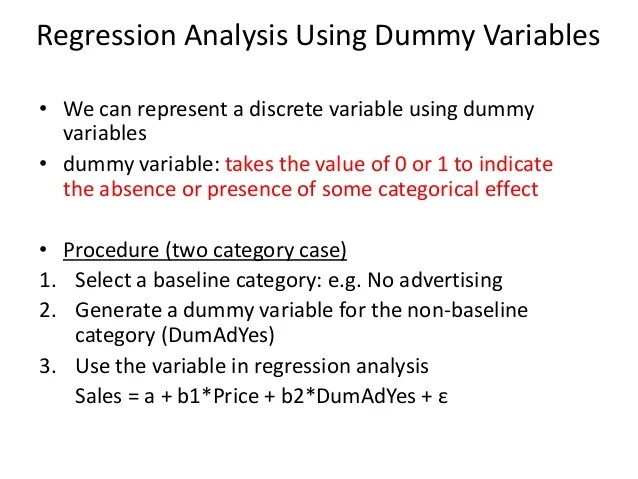 Regression Analysis Using Dummy Variables

• We can represent a discrete variable using dummy variables

• dummy variable: takes the value of 0 or 1 to indicate the absence or presence of some categorical effect

• Procedure (two category case)

1. Select a baseline category: e.g. No advertising

2. Generate a dummy variable for the non-baseline category (DumAdYes)

3. Use the variable in regression analysis

Sales = a + b1*Price + b2*DumAdYes + ε